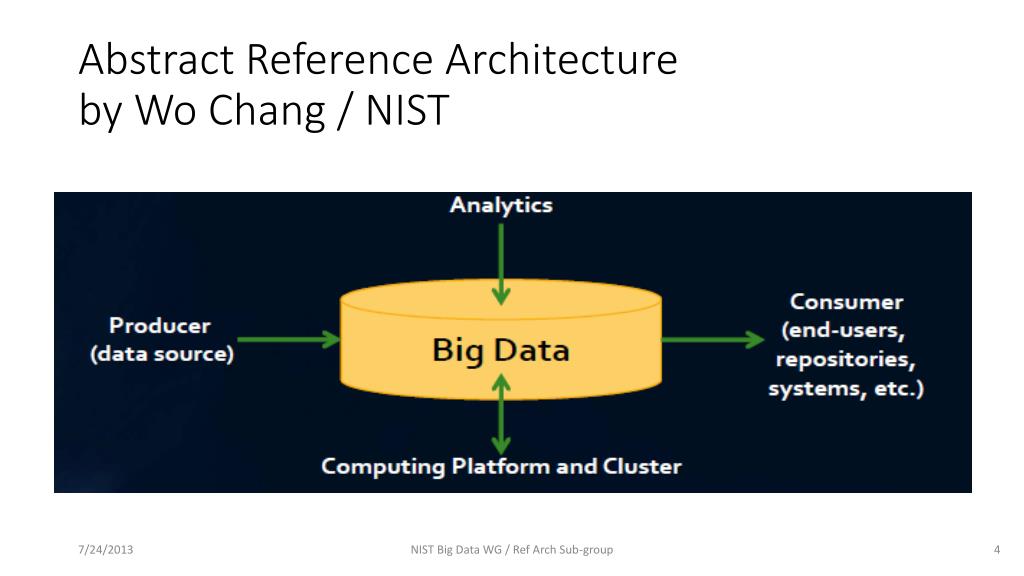 Abstract Reference Architecture
by Wo Chang / NIST

Analytics

Producer
(data source)

Big Data

Consumer
(end-users,
repositories,
systems, etc.)

Computing Platform and Cluster

7/24/2013

NIST Big Data WG / Ref Arch Sub-group

4